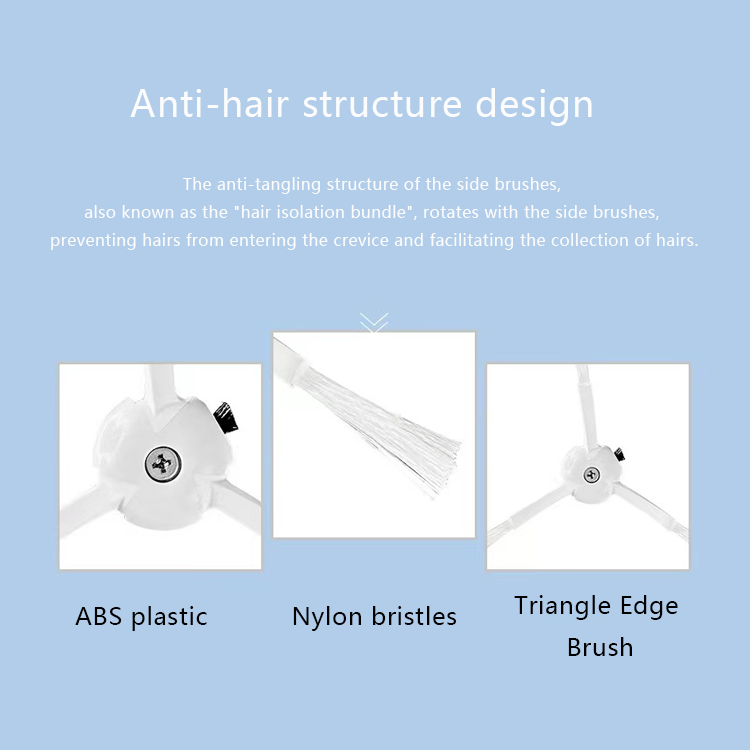 Anti-hair structure design

The anti-tangling structure of the side brushes, also known as the "hair isolation bundle", rotates with the side brushes, preventing hairs from entering the crevice and facilitating the collection of hairs.

ABS plastic

Nylon bristles

Triangle Edge Brush